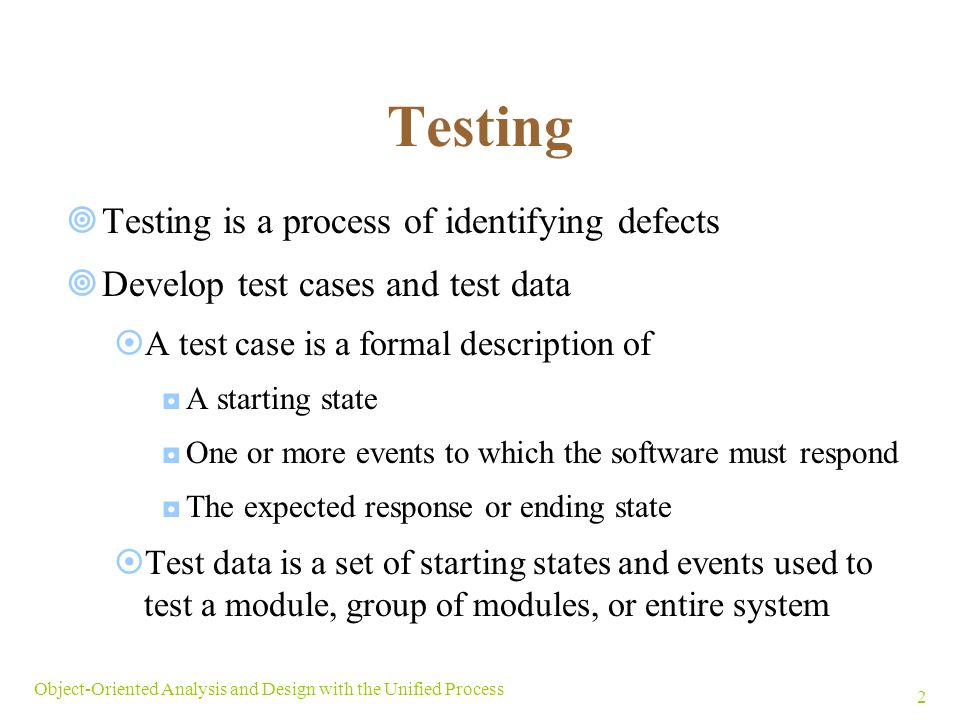 Testing

Testing is a process of identifying defects

Develop test cases and test data

A test case is a formal description of

A starting state

One or more events to which the software must respond

The expected response or ending state

Test data is a set of starting states and events used to test a module, group of modules, or entire system

Object-Oriented Analysis and Design with the Unified Process

2